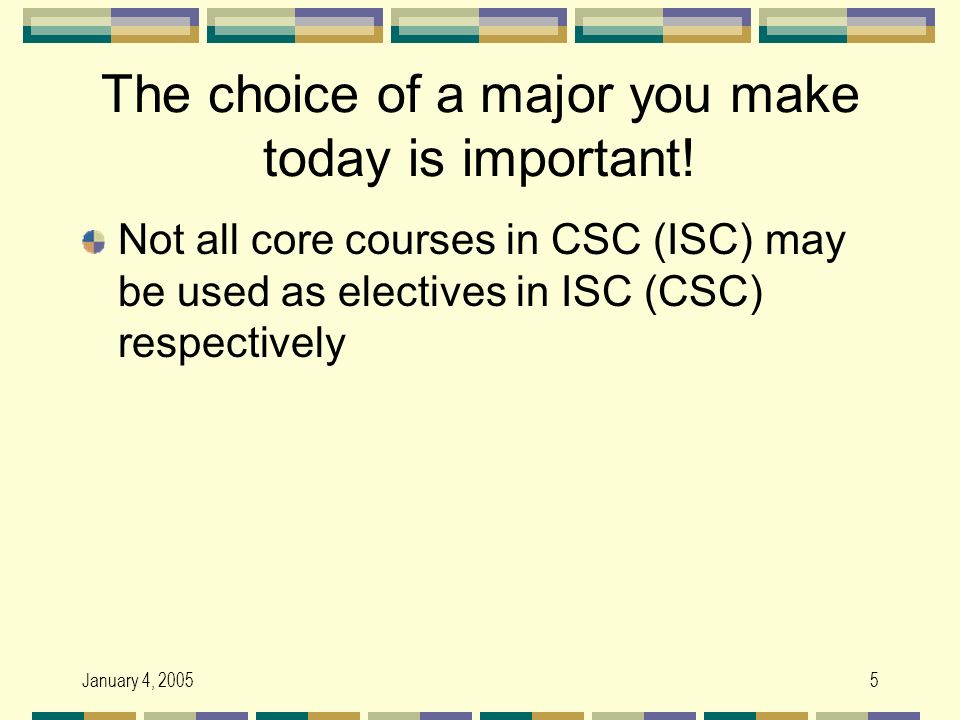 The choice of a major you make today is important!

Not all core courses in CSC (ISC) may be used as electives in ISC (CSC) respectively

January 4, 2005

5